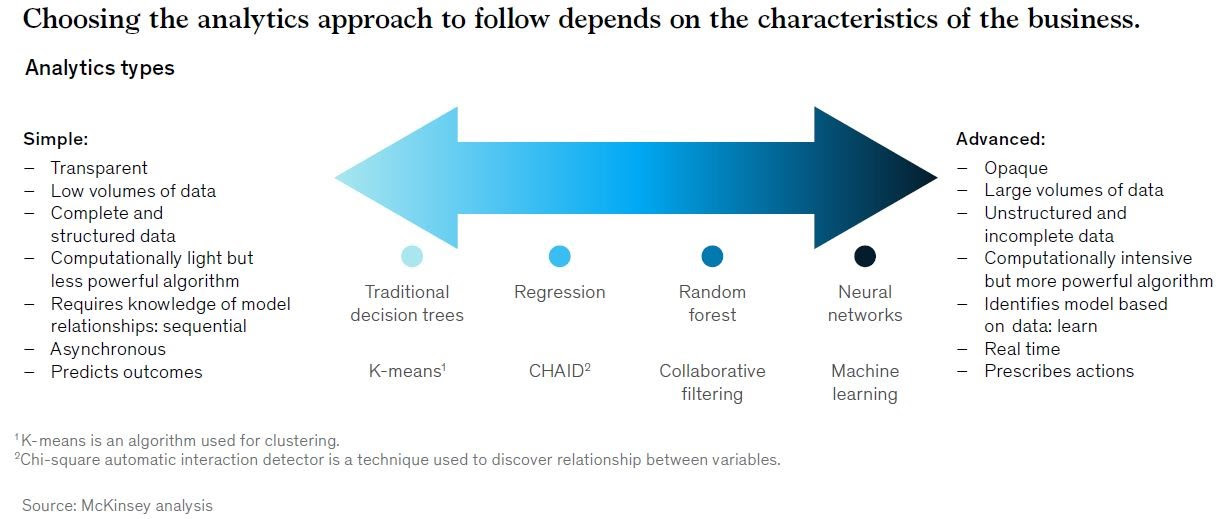 Choosing the analytics approach to follow depends on the characteristics of the business.

Analytics types

Simple:
– Transparent
– Low volumes of data
– Complete and structured data
– Computationally light but less powerful algorithm
– Requires knowledge of model relationships: sequential
– Asynchronous
– Predicts outcomes

Traditional decision trees

Regression

Random forest

Neural networks

K-means$^1$

CHAID$^2$

Collaborative filtering

Machine learning

Advanced:
– Opaque
– Large volumes of data
– Unstructured and incomplete data
– Computationally intensive but more powerful algorithm
– Identifies model based on data: learn
– Real time
– Prescribes actions

$^1$K-means is an algorithm used for clustering.
$^2$Chi-square automatic interaction detector is a technique used to discover relationship between variables.

Source: McKinsey analysis